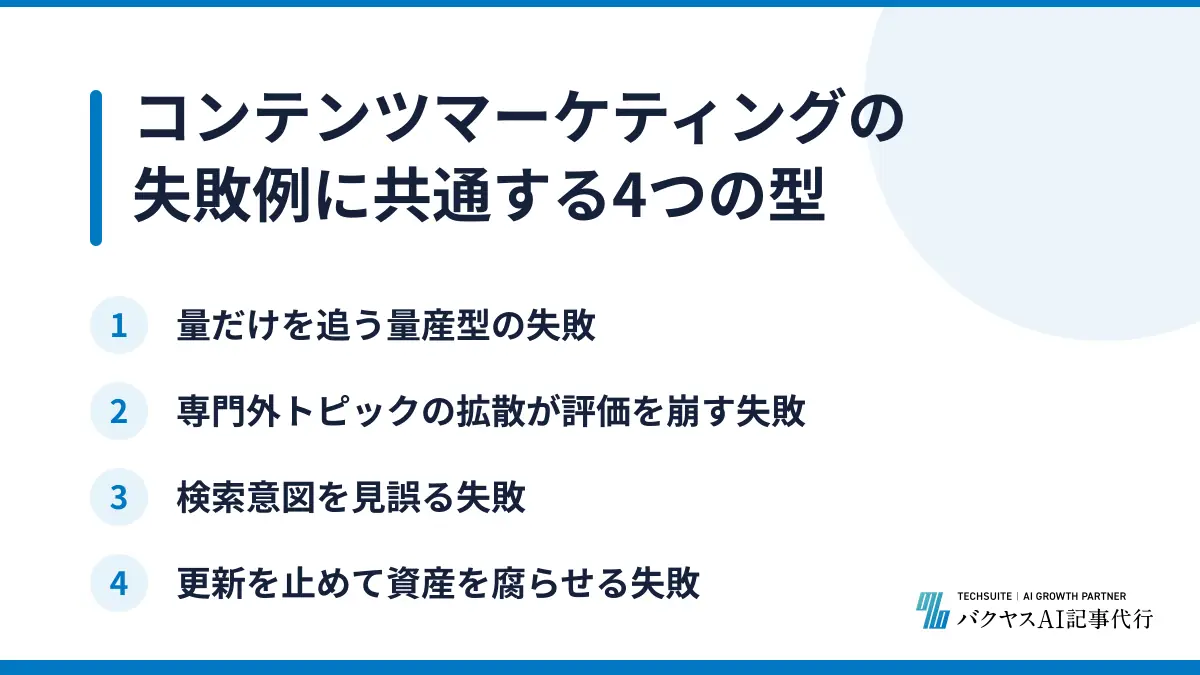 コンテンツマーケティングの失敗例に共通する4つの型

1 量だけを追う量産型の失敗

2 専門外トピックの拡散が評価を崩す失敗

3 検索意図を見誤る失敗

4 更新を止めて資産を腐らせる失敗

TECHSUITE | AI GROWTH PARTNER
バクヤスAI記事代行